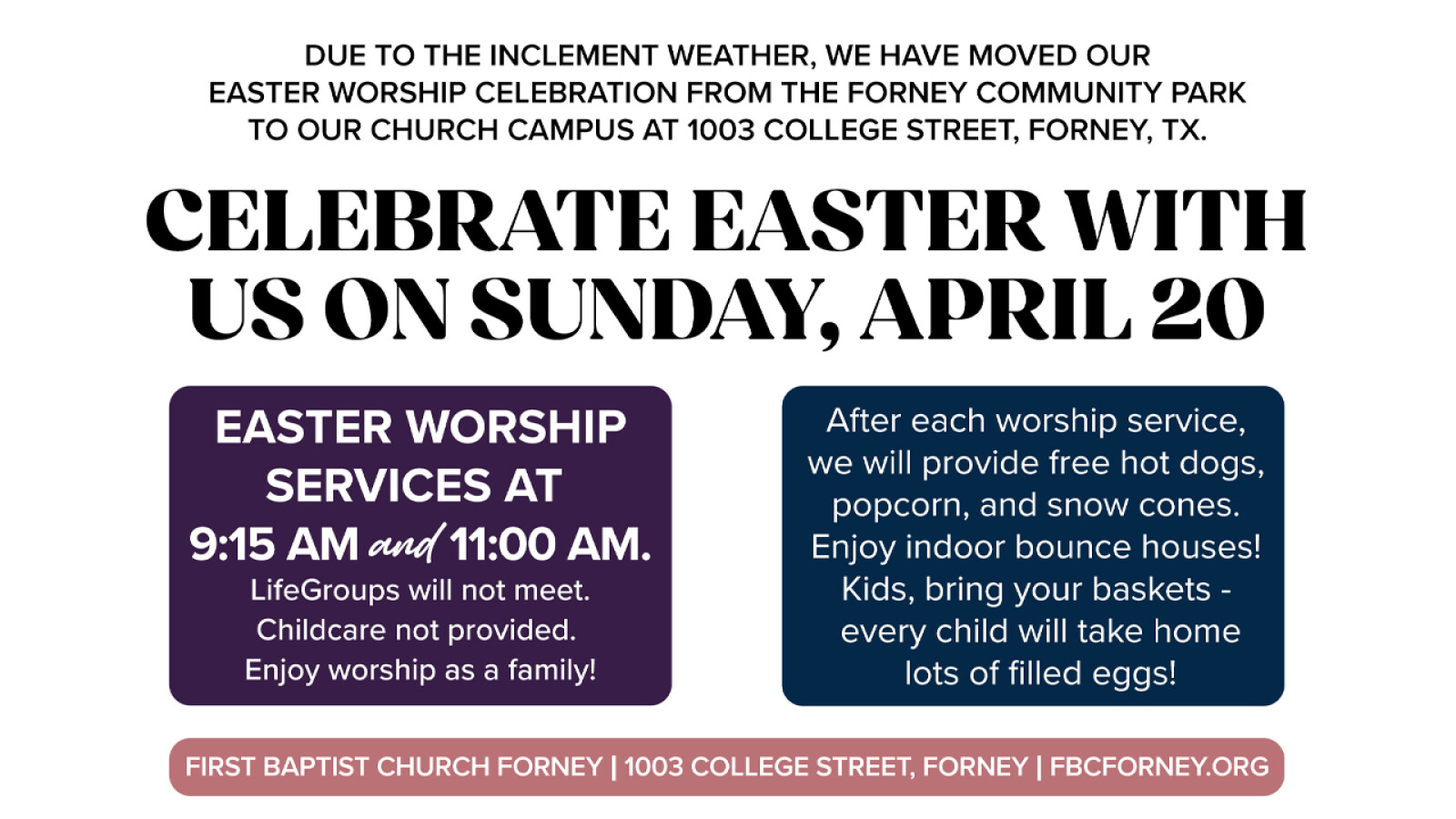 DUE TO THE INCLEMENT WEATHER, WE HAVE MOVED OUR EASTER WORSHIP CELEBRATION FROM THE FORNEY COMMUNITY PARK TO OUR CHURCH CAMPUS AT 1003 COLLEGE STREET, FORNEY, TX.

CELEBRATE EASTER WITH US ON SUNDAY, APRIL 20

EASTER WORSHIP SERVICES AT 9:15 AM and 11:00 AM.
LifeGroups will not meet.
Childcare not provided.
Enjoy worship as a family!

After each worship service, we will provide free hot dogs, popcorn, and snow cones. Enjoy indoor bounce houses! Kids, bring your baskets - every child will take home lots of filled eggs!

FIRST BAPTIST CHURCH FORNEY | 1003 COLLEGE STREET, FORNEY | FBCFORNEY.ORG